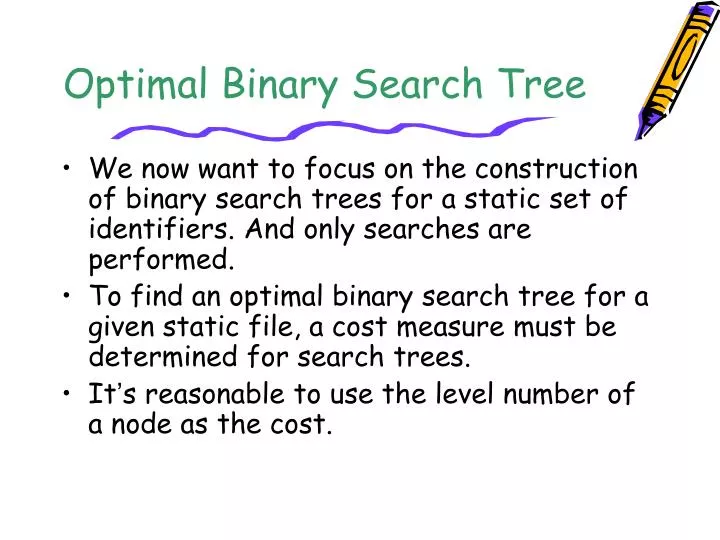 Optimal Binary Search Tree

• We now want to focus on the construction of binary search trees for a static set of identifiers. And only searches are performed.

• To find an optimal binary search tree for a given static file, a cost measure must be determined for search trees.

• It's reasonable to use the level number of a node as the cost.